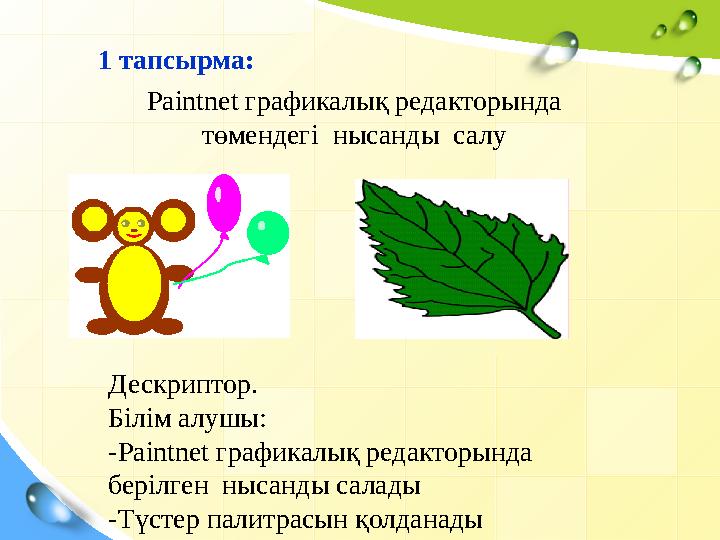 1 тапсырма:

Paintnet графикалық редакторында төмендегі нысанды салу

Дескриптор.
Білім алушы:
-Paintnet графикалық редакторында берілген нысанды салады
-Түстер палитрасын қолданады